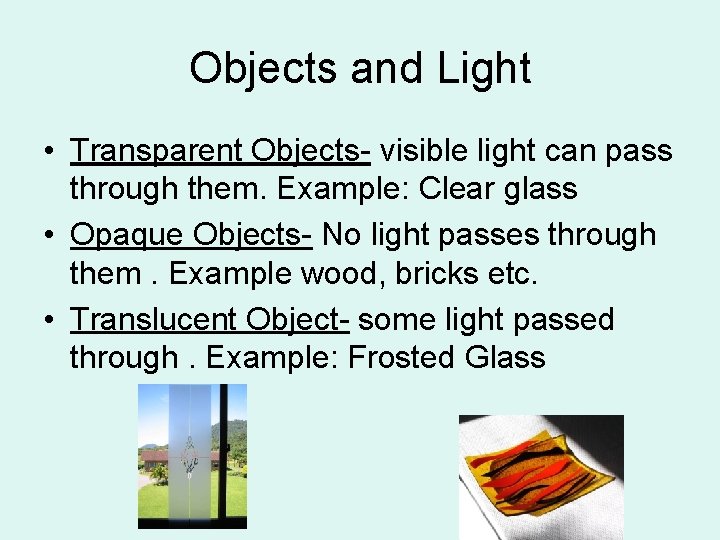 Objects and Light

• Transparent Objects- visible light can pass through them. Example: Clear glass

• Opaque Objects- No light passes through them . Example wood, bricks etc.

• Translucent Object- some light passed through . Example: Frosted Glass